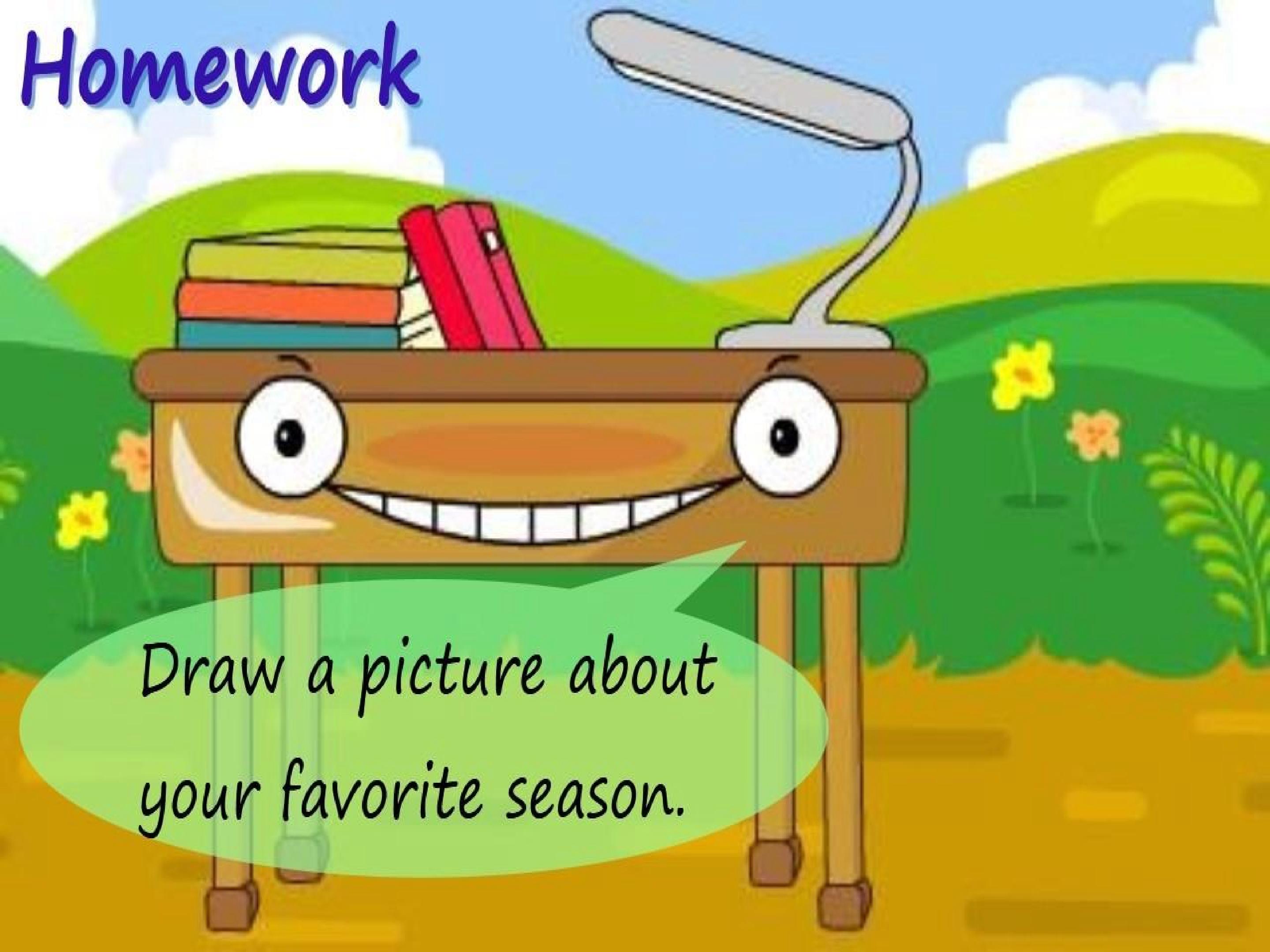 Homework

Draw a picture about your favorite season.